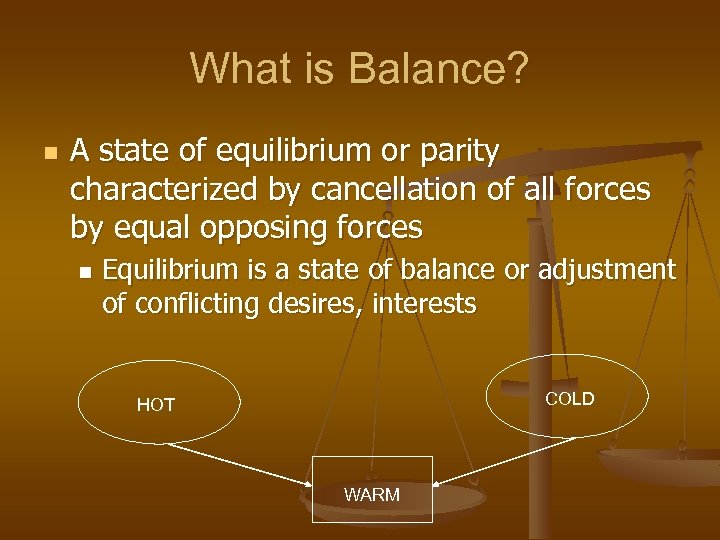 What is Balance?

- A state of equilibrium or parity characterized by cancellation of all forces by equal opposing forces
  - Equilibrium is a state of balance or adjustment of conflicting desires, interests

HOT

COLD

WARM